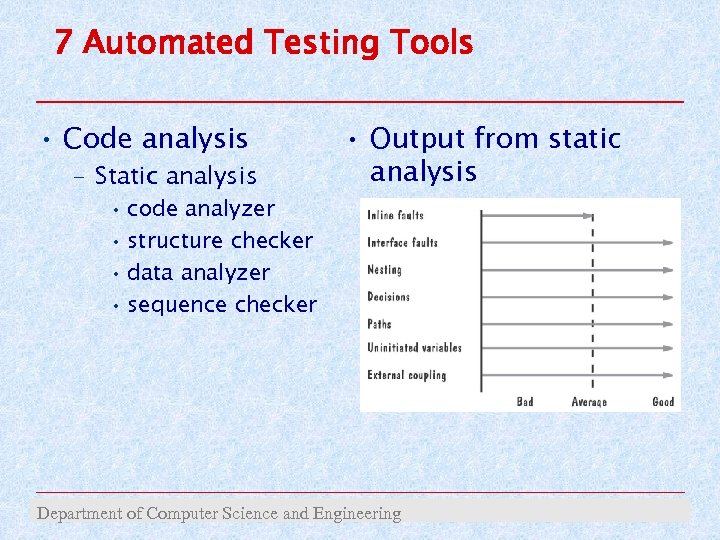 7 Automated Testing Tools

• Code analysis
  – Static analysis
    • code analyzer
    • structure checker
    • data analyzer
    • sequence checker

• Output from static analysis

Inline faults
Interface faults
Nesting
Decisions
Paths
Uninitiated variables
External coupling
Bad
Average
Good

Department of Computer Science and Engineering